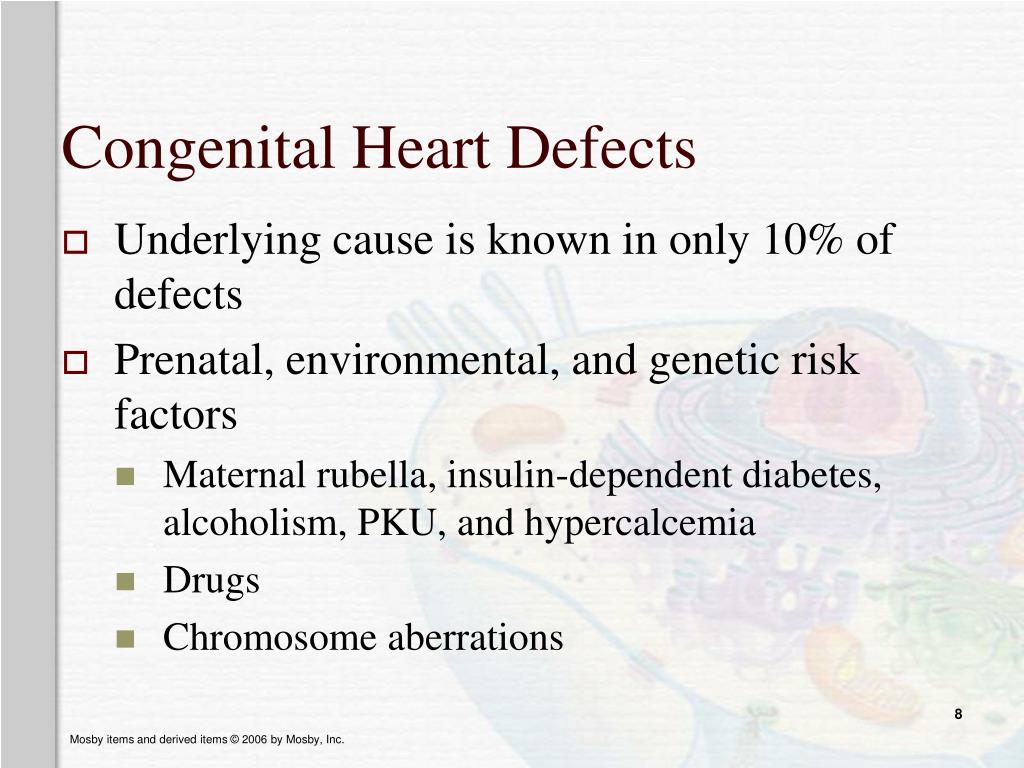 Congenital Heart Defects

Underlying cause is known in only 10% of defects

Prenatal, environmental, and genetic risk factors

Maternal rubella, insulin-dependent diabetes, alcoholism, PKU, and hypercalcemia

Drugs

Chromosome aberrations

8

Mosby items and derived items © 2006 by Mosby, Inc.